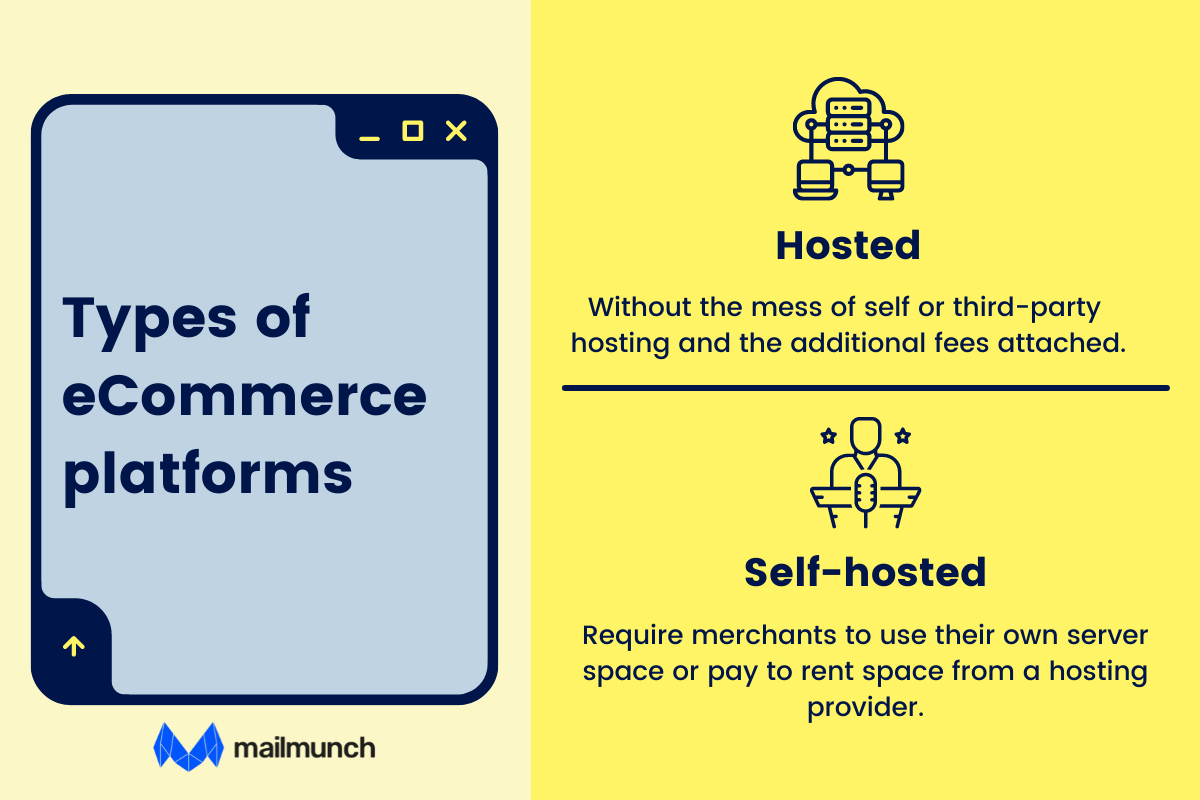 Types of eCommerce platforms

mailmunch

Hosted

Without the mess of self or third-party hosting and the additional fees attached.

Self-hosted

Require merchants to use their own server space or pay to rent space from a hosting provider.